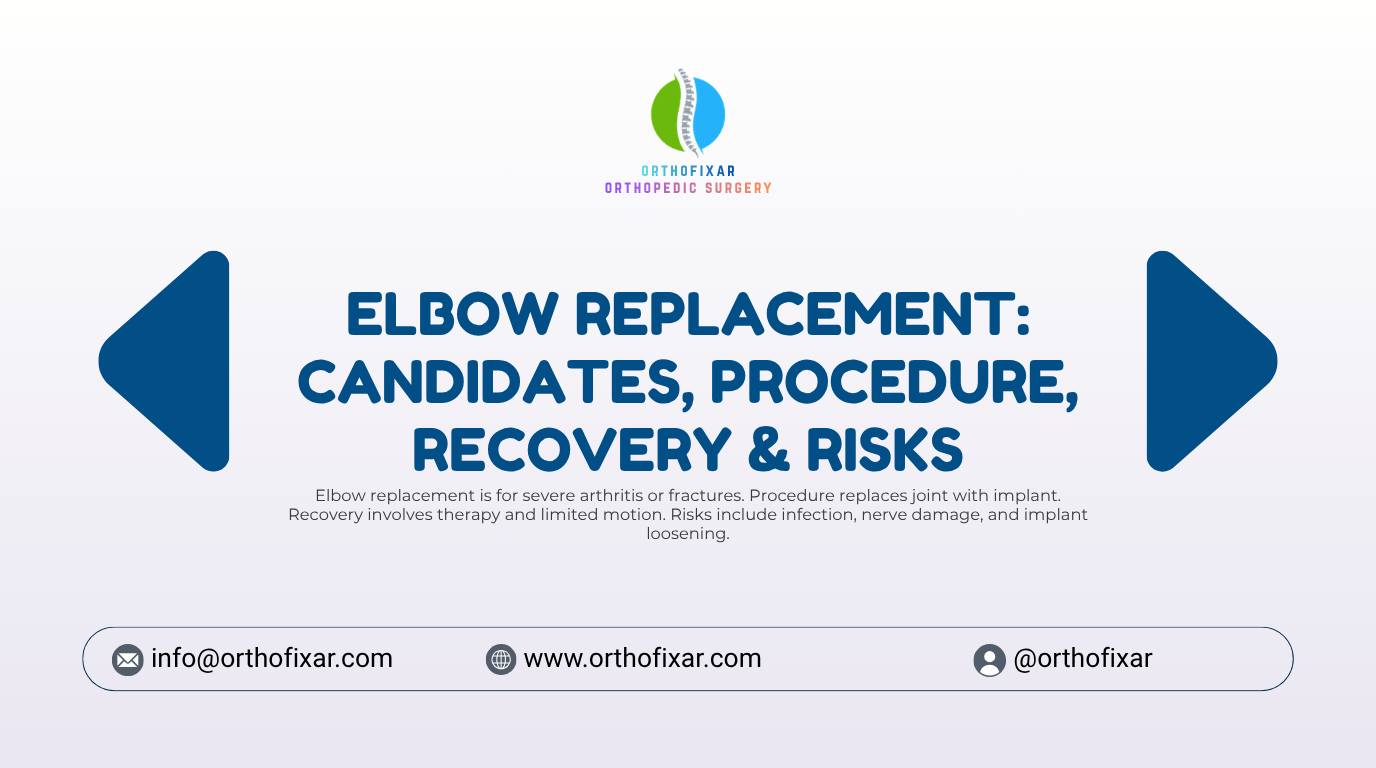 ORTHOFIXAR
ORTHOPEDIC SURGERY

ELBOW REPLACEMENT: CANDIDATES, PROCEDURE, RECOVERY & RISKS

Elbow replacement is for severe arthritis or fractures. Procedure replaces joint with implant. Recovery involves therapy and limited motion. Risks include infection, nerve damage, and implant loosening.

info@orthofixar.com www.orthofixar.com @orthofixar